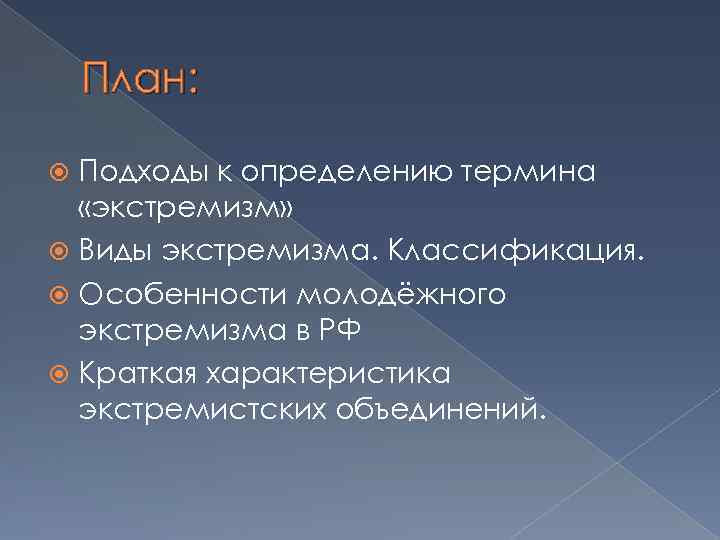 План:

Подходы к определению термина «экстремизм»

Виды экстремизма. Классификация.

Особенности молодёжного экстремизма в РФ

Краткая характеристика экстремистских объединений.